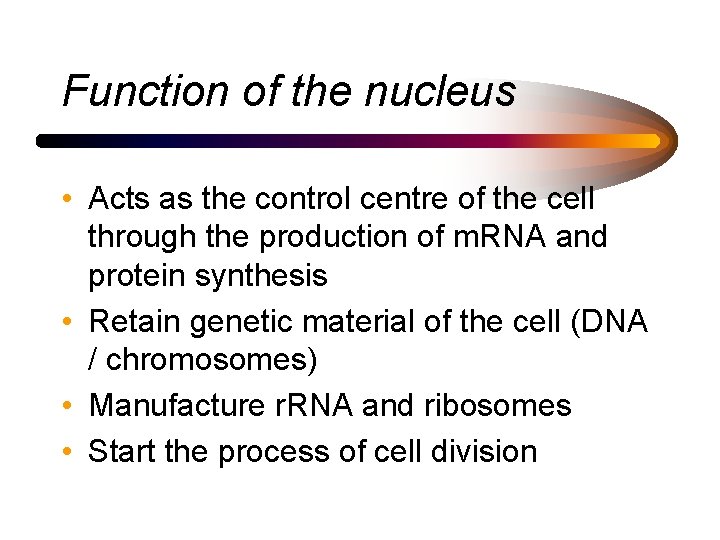 Function of the nucleus

• Acts as the control centre of the cell through the production of mRNA and protein synthesis
• Retain genetic material of the cell (DNA / chromosomes)
• Manufacture rRNA and ribosomes
• Start the process of cell division